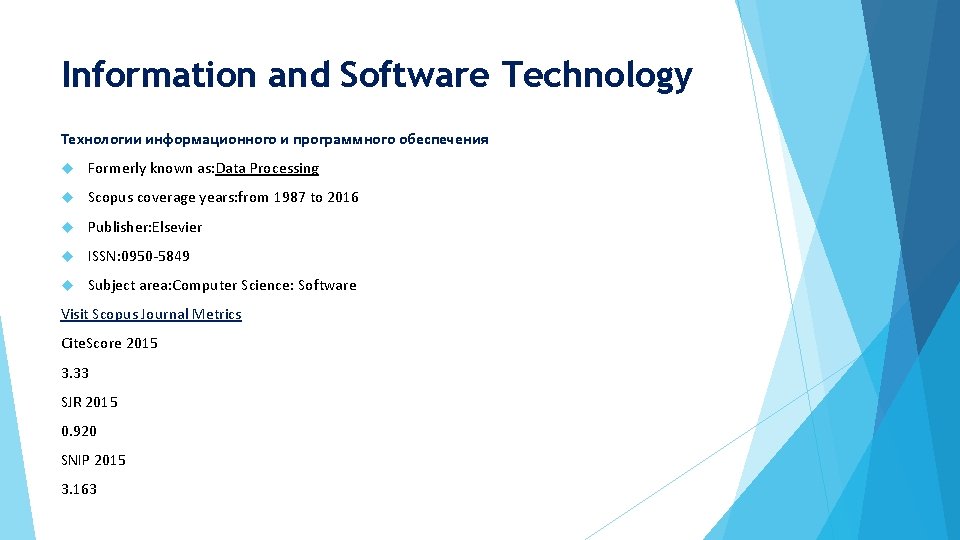 Information and Software Technology

Технологии информационного и программного обеспечения

Formerly known as:Data Processing

Scopus coverage years:from 1987 to 2016

Publisher:Elsevier

ISSN:0950-5849

Subject area:Computer Science: Software

Visit Scopus Journal Metrics

CiteScore 2015

3.33

SJR 2015

0.920

SNIP 2015

3.163